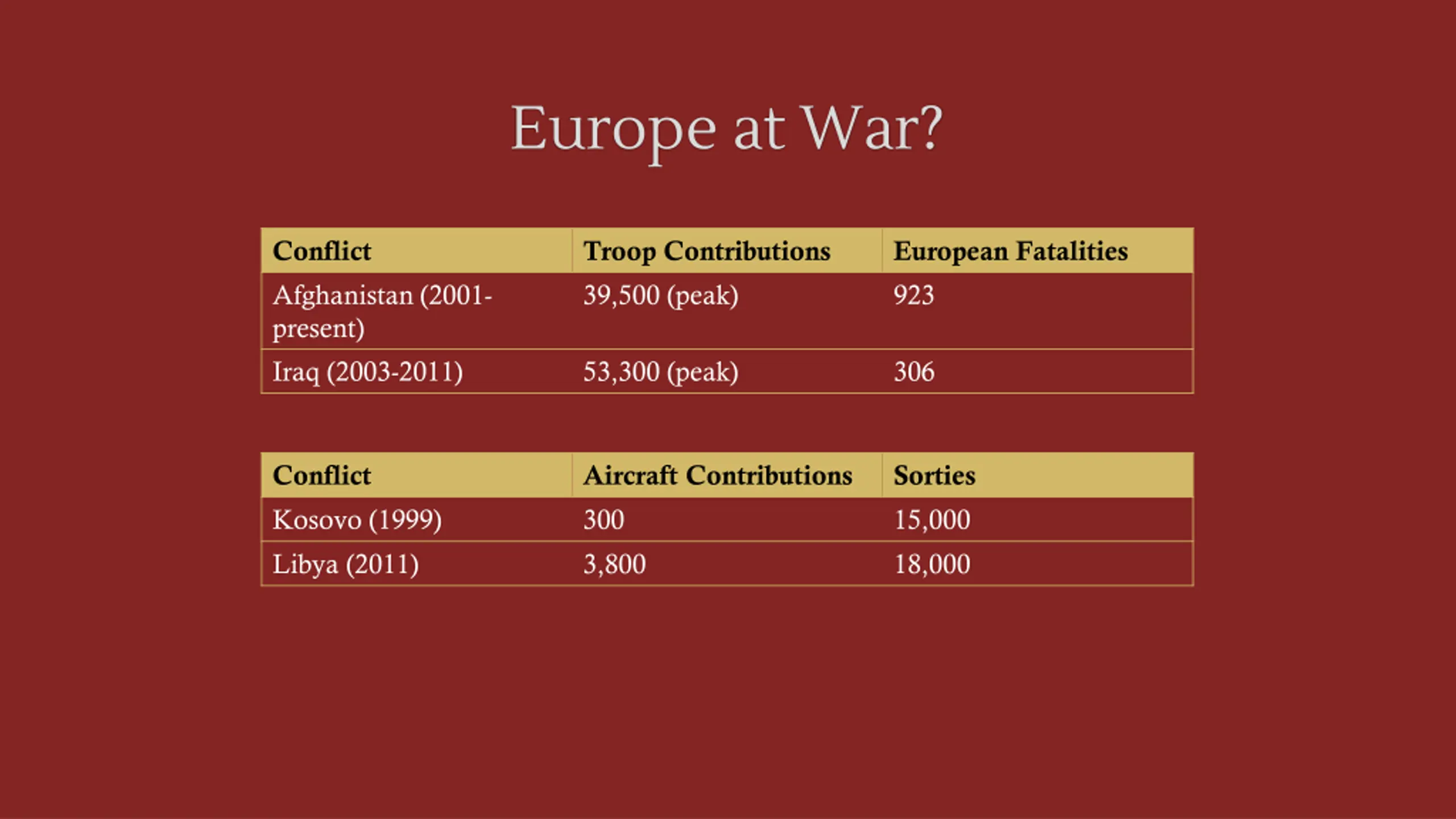 Europe at War?

| Conflict | Troop Contributions | European Fatalities |
|---|---|---|
| Afghanistan (2001-present) | 39,500 (peak) | 923 |
| Iraq (2003-2011) | 53,300 (peak) | 306 |

| Conflict | Aircraft Contributions | Sorties |
|---|---|---|
| Kosovo (1999) | 300 | 15,000 |
| Libya (2011) | 3,800 | 18,000 |